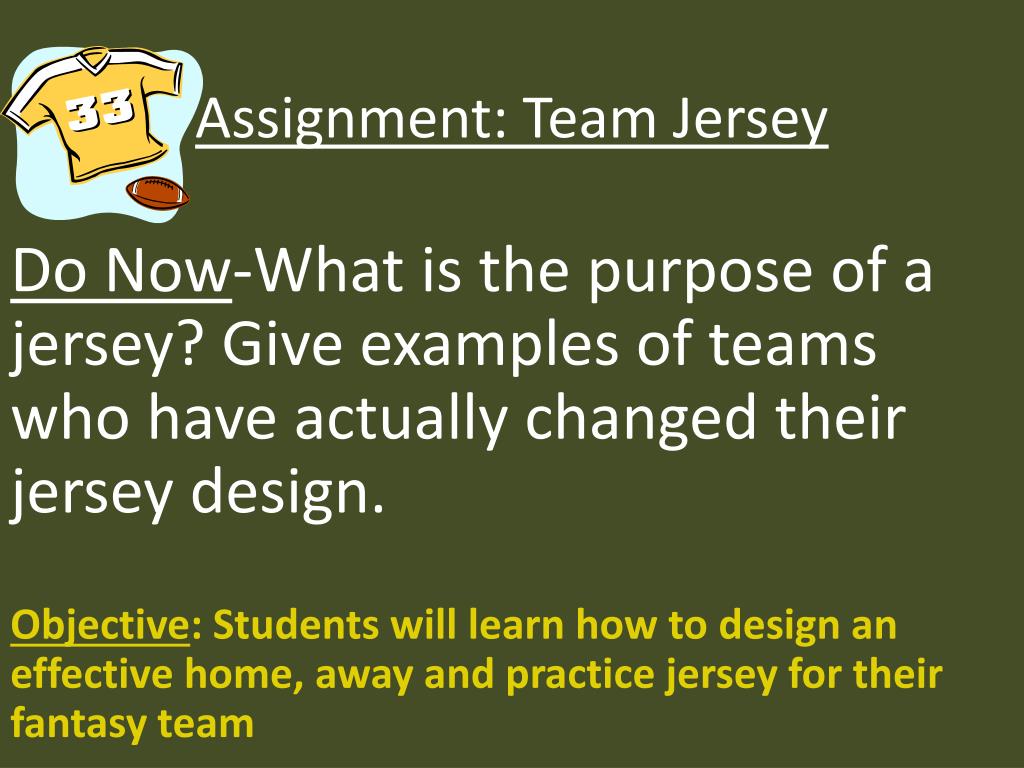 33

Assignment: Team Jersey

Do Now-What is the purpose of a jersey? Give examples of teams who have actually changed their jersey design.

Objective: Students will learn how to design an effective home, away and practice jersey for their fantasy team